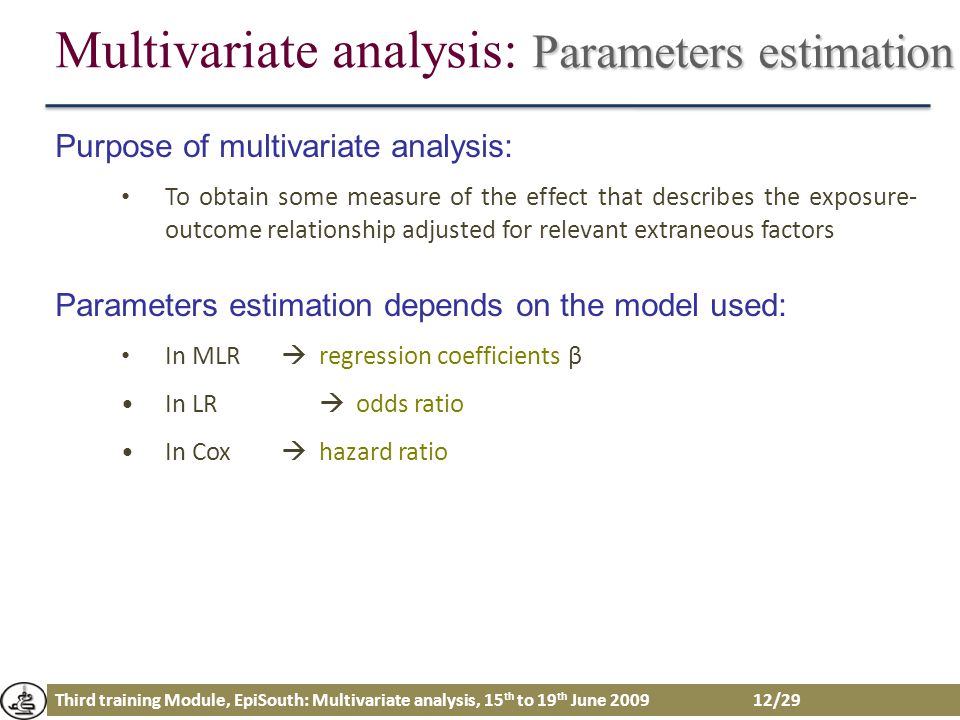 Multivariate analysis: Parameters estimation

Purpose of multivariate analysis:

• To obtain some measure of the effect that describes the exposure-outcome relationship adjusted for relevant extraneous factors

Parameters estimation depends on the model used:

• In MLR → regression coefficients β
• In LR → odds ratio
• In Cox → hazard ratio

Third training Module, EpiSouth: Multivariate analysis, 15$^{th}$ to 19$^{th}$ June 2009 12/29